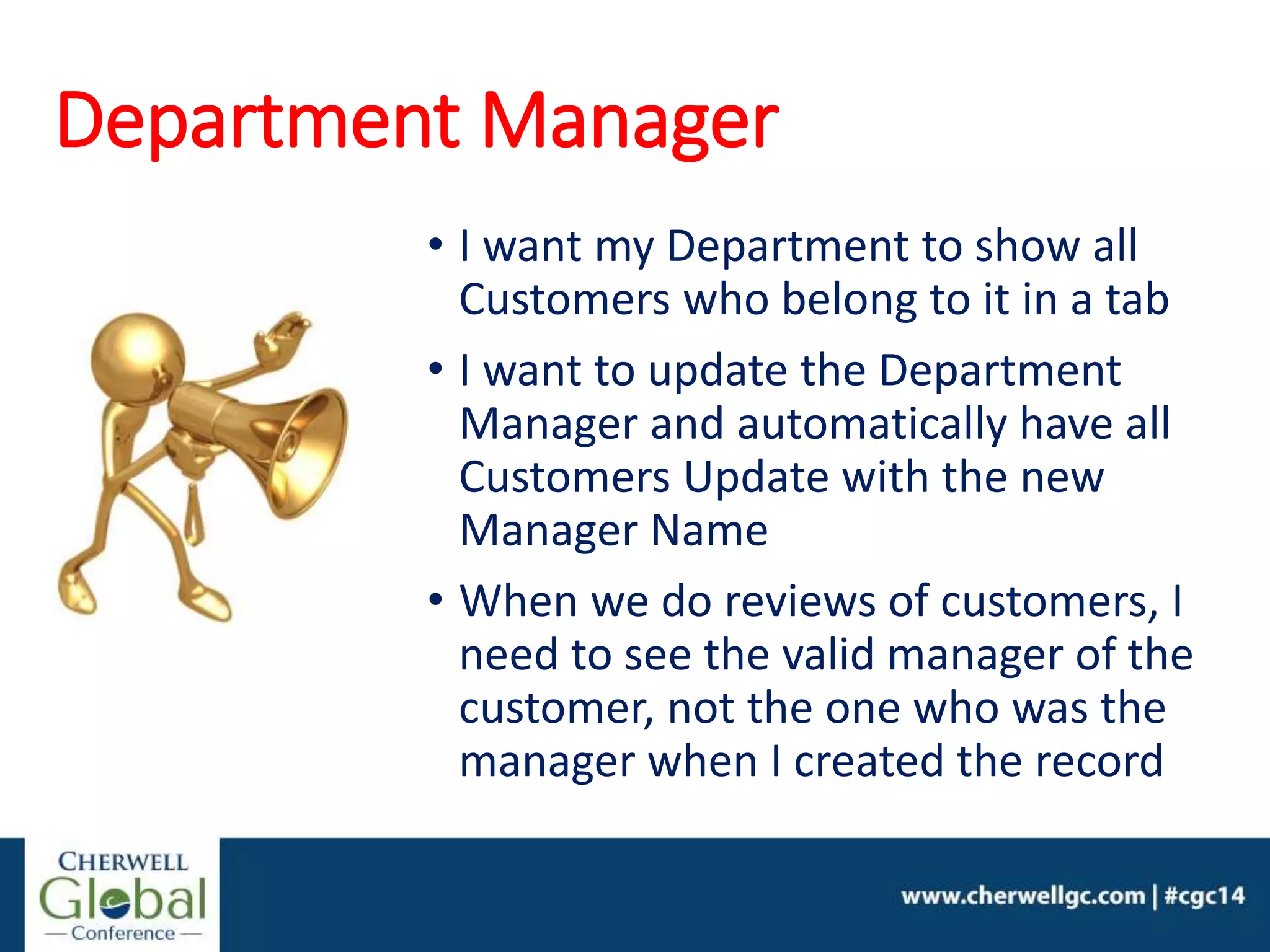 Department Manager

• I want my Department to show all Customers who belong to it in a tab

• I want to update the Department Manager and automatically have all Customers Update with the new Manager Name

• When we do reviews of customers, I need to see the valid manager of the customer, not the one who was the manager when I created the record

CHERWELL
Global
— Conference —

www.cherwellgc.com | #cgc14